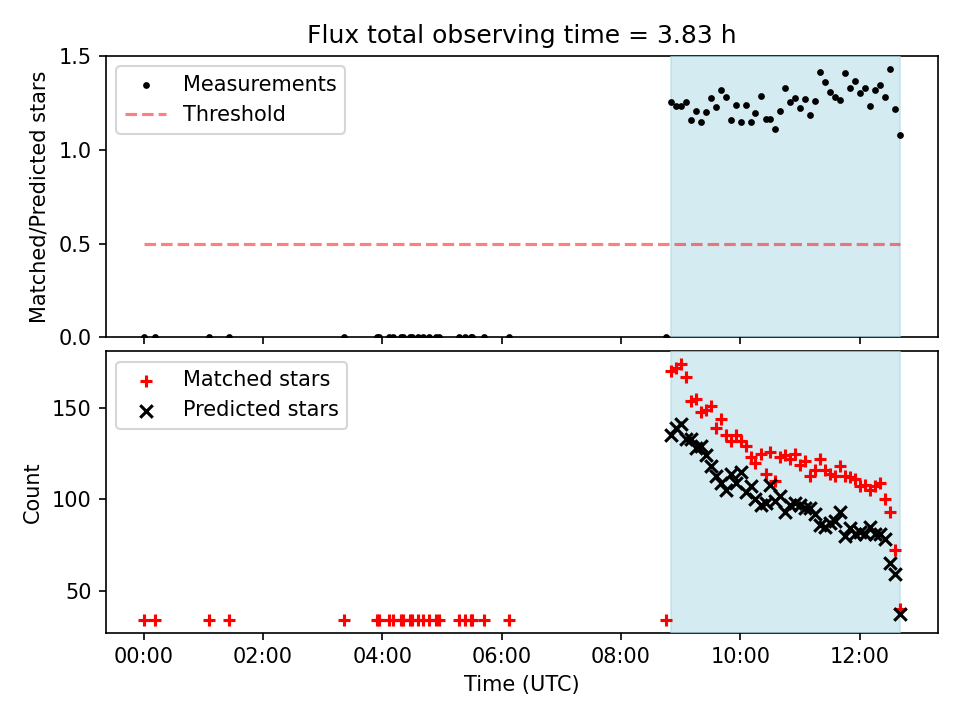 Flux total observing time = 3.83 h

Measurements
Threshold

Matched/Predicted stars

1.5
1.0
0.5
0.0

Matched stars
Predicted stars

Count

150
100
50

00:00 02:00 04:00 06:00 08:00 10:00 12:00

Time (UTC)